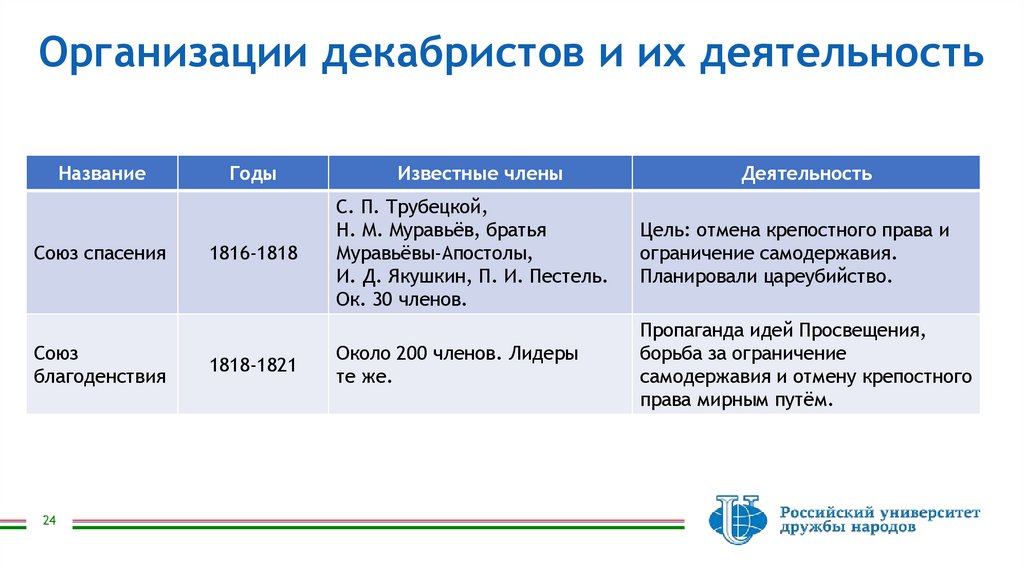 Организации декабристов и их деятельность

| Название | Годы | Известные члены | Деятельность |
|---|---|---|---|
| Союз спасения | 1816-1818 | С. П. Трубецкой, Н. М. Муравьёв, братья Муравьёвы-Апостолы, И. Д. Якушкин, П. И. Пестель. Ок. 30 членов. | Цель: отмена крепостного права и ограничение самодержавия. Планировали цареубийство. |
| Союз благоденствия | 1818-1821 | Около 200 членов. Лидеры те же. | Пропаганда идей Просвещения, борьба за ограничение самодержавия и отмену крепостного права мирным путём. |

24

Российский университет дружбы народов